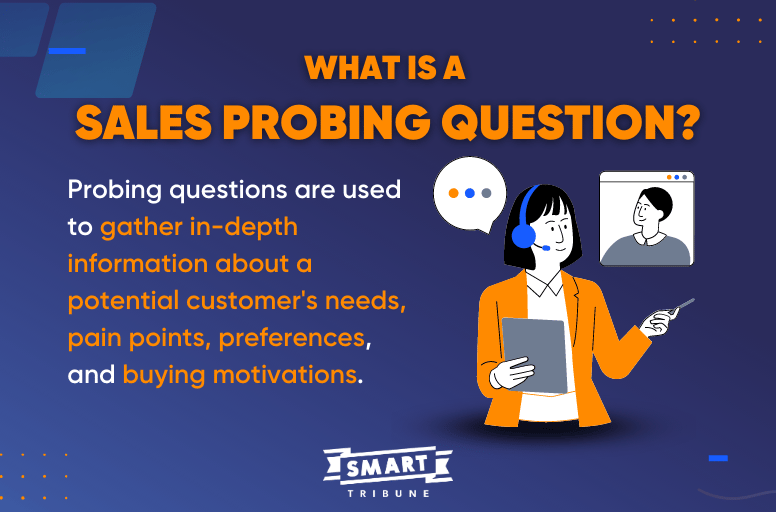 WHAT IS A
SALES PROBING QUESTION?

Probing questions are used to gather in-depth information about a potential customer's needs, pain points, preferences, and buying motivations.

SMART
TRIBUNE